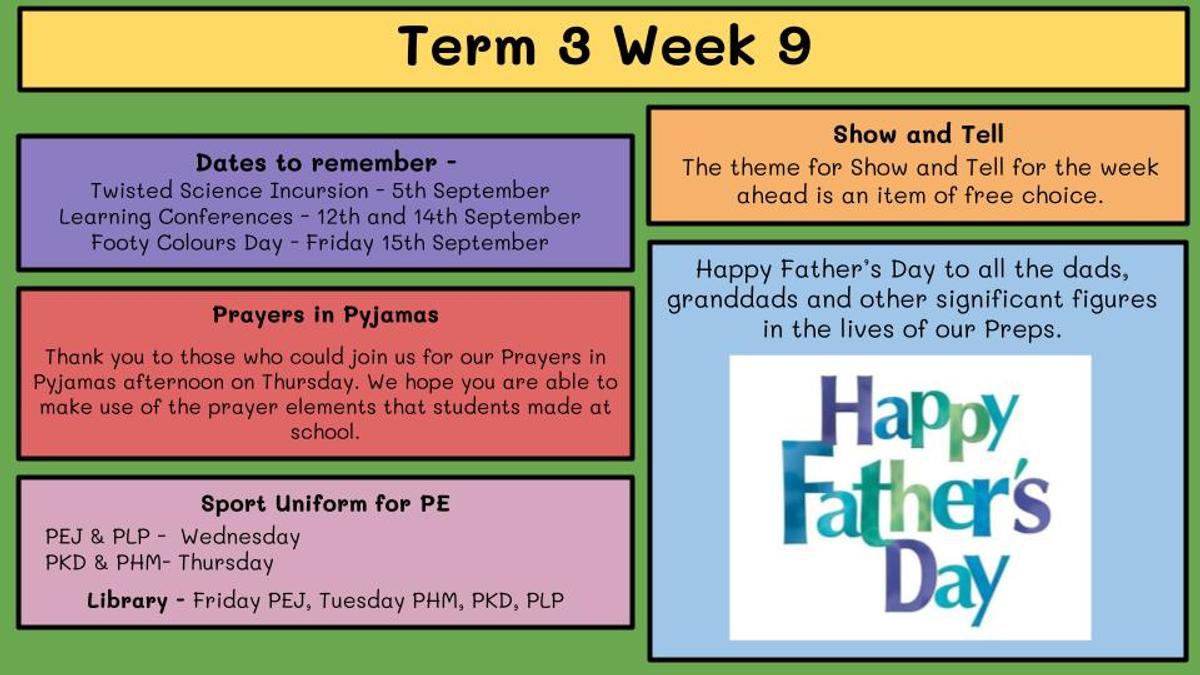 Term 3 Week 9

Dates to remember -
Twisted Science Incursion - 5th September
Learning Conferences - 12th and 14th September
Footy Colours Day - Friday 15th September

Prayers in Pyjamas

Thank you to those who could join us for our Prayers in Pyjamas afternoon on Thursday. We hope you are able to make use of the prayer elements that students made at school.

Sport Uniform for PE

PEJ & PLP - Wednesday
PKD & PHM- Thursday

Library - Friday PEJ, Tuesday PHM, PKD, PLP

Show and Tell

The theme for Show and Tell for the week ahead is an item of free choice.

Happy Father's Day to all the dads, granddads and other significant figures in the lives of our Preps.

Happy Father's Day